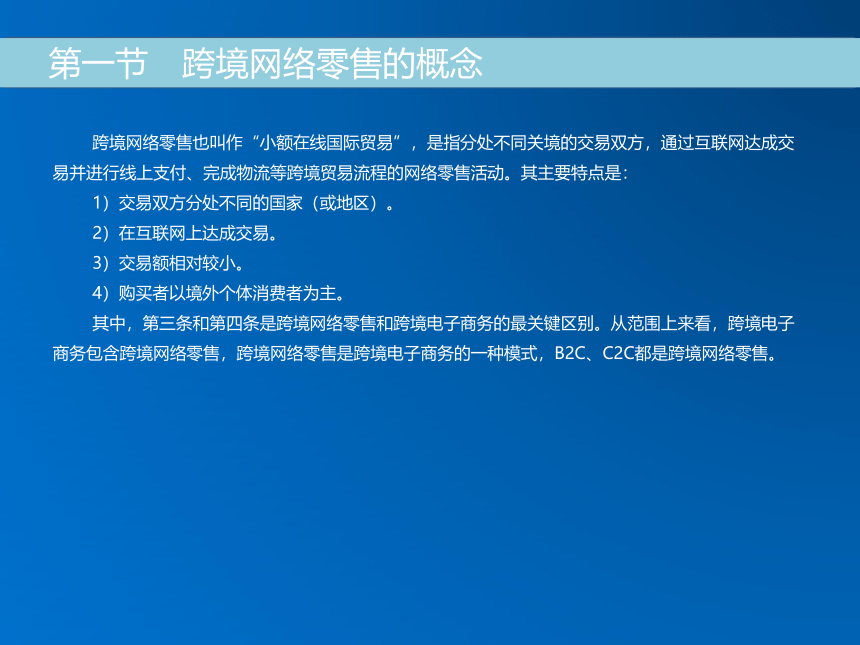 第一节　跨境网络零售的概念

跨境网络零售也叫作“小额在线国际贸易”，是指分处不同关境的交易双方，通过互联网达成交易并进行线上支付、完成物流等跨境贸易流程的网络零售活动。其主要特点是：

1）交易双方分处不同的国家（或地区）。

2）在互联网上达成交易。

3）交易额相对较小。

4）购买者以境外个体消费者为主。

其中，第三条和第四条是跨境网络零售和跨境电子商务的最关键区别。从范围上来看，跨境电子商务包含跨境网络零售，跨境网络零售是跨境电子商务的一种模式，B2C、C2C都是跨境网络零售。